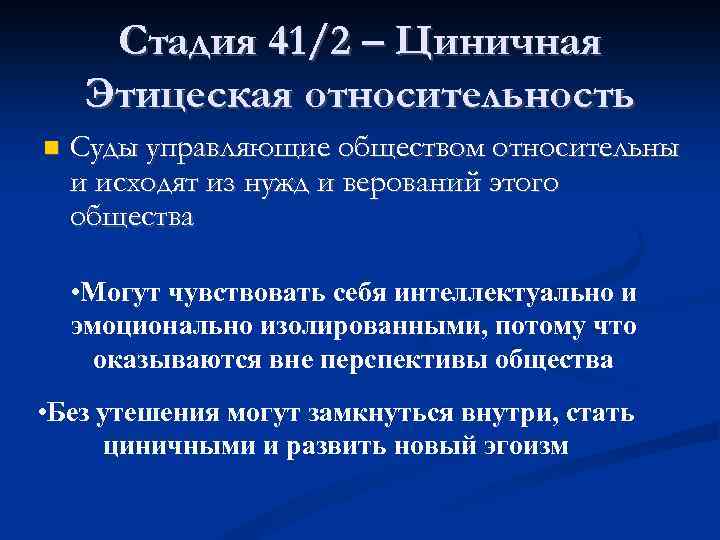 Стадия 41/2 – Циничная Этицеская относительность

Суды управляющие обществом относительны и исходят из нужд и верований этого общества

•Могут чувствовать себя интеллектуально и эмоционально изолированными, потому что оказываются вне перспективы общества

•Без утешения могут замкнуться внутри, стать циничными и развить новый эгоизм